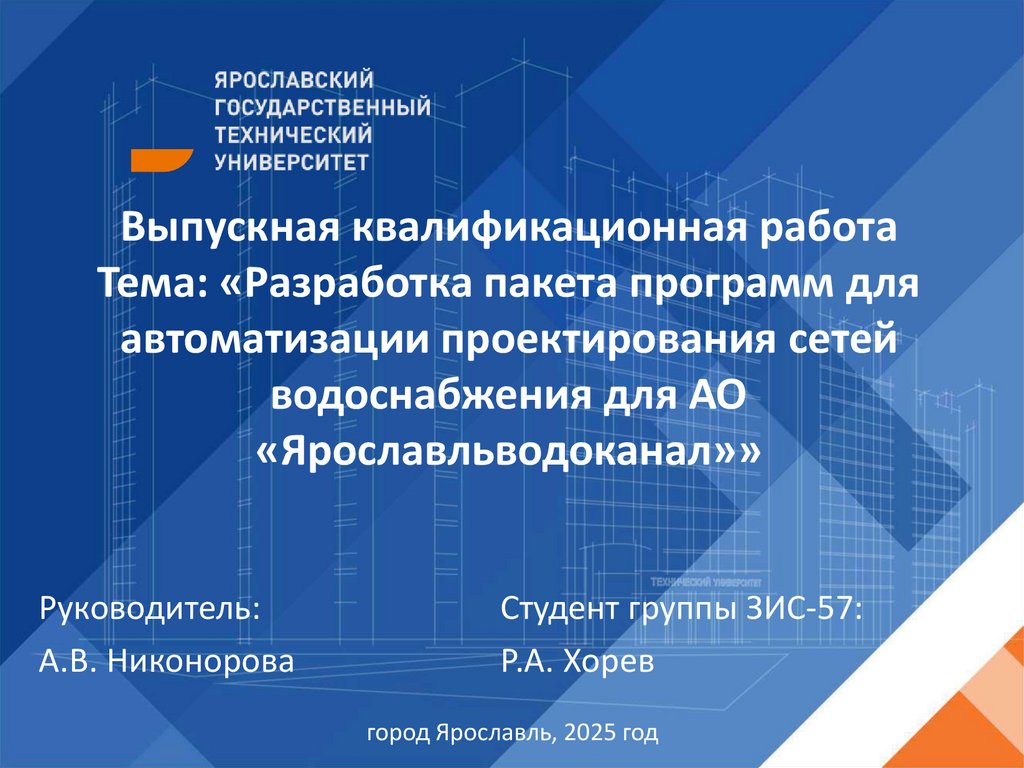 ЯРОСЛАВСКИЙ ГОСУДАРСТВЕННЫЙ ТЕХНИЧЕСКИЙ УНИВЕРСИТЕТ

Выпускная квалификационная работа
Тема: «Разработка пакета программ для автоматизации проектирования сетей водоснабжения для АО «Ярославльводоканал»»

ТЕХНИЧЕСКИЙ УНИВЕРСИТЕТ

Руководитель:
А.В. Никонорова

Студент группы ЗИС-57:
Р.А. Хорев

город Ярославль, 2025 год